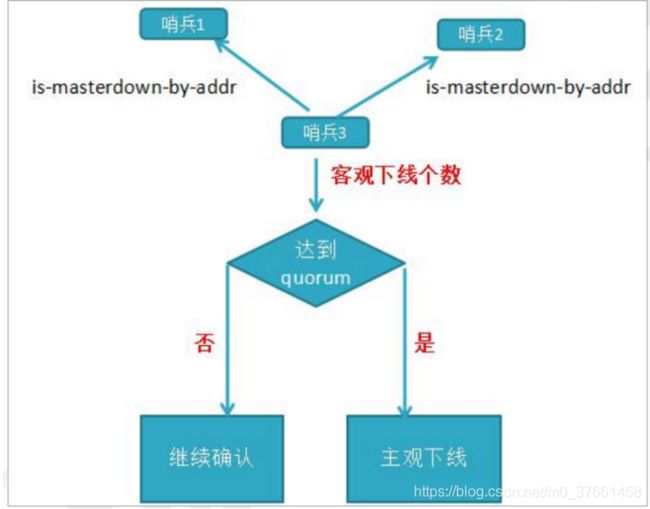 哨兵1

哨兵2

is-masterdown-by-addr

is-masterdown-by-addr

哨兵3

客观下线个数

达到 quorum

否

是

继续确认

主观下线

https://blog.csdn.net/m0_37661458